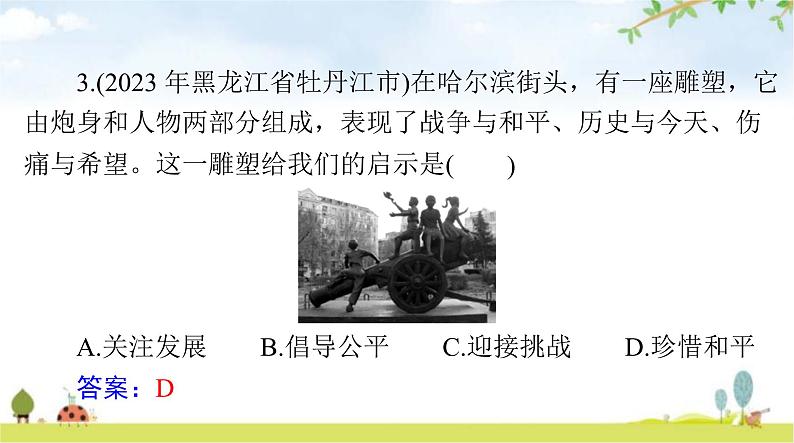 3.(2023 年黑龙江省牡丹江市)在哈尔滨街头，有一座雕塑，它由炮身和人物两部分组成，表现了战争与和平、历史与今天、伤痛与希望。这一雕塑给我们的启示是(　　)

A.关注发展　　B.倡导公平　　C.迎接挑战　　D.珍惜和平

答案：D